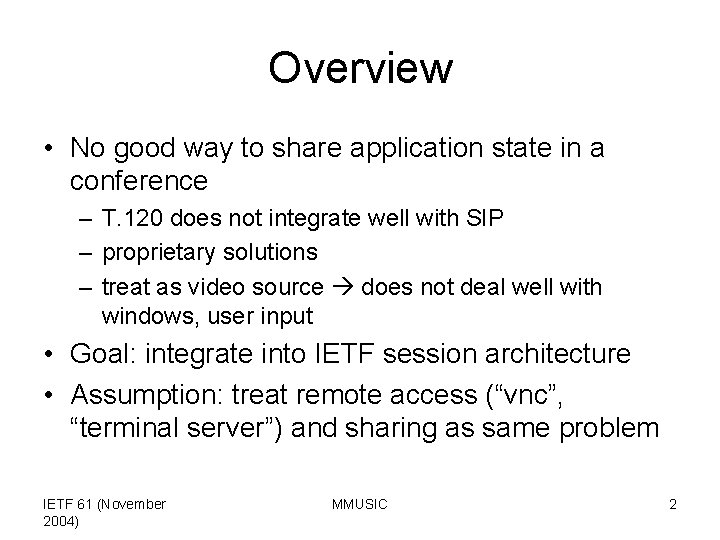 Overview

• No good way to share application state in a conference
– T.120 does not integrate well with SIP
– proprietary solutions
– treat as video source → does not deal well with windows, user input
• Goal: integrate into IETF session architecture
• Assumption: treat remote access (“vnc”, “terminal server”) and sharing as same problem

IETF 61 (November 2004)

MMUSIC

2